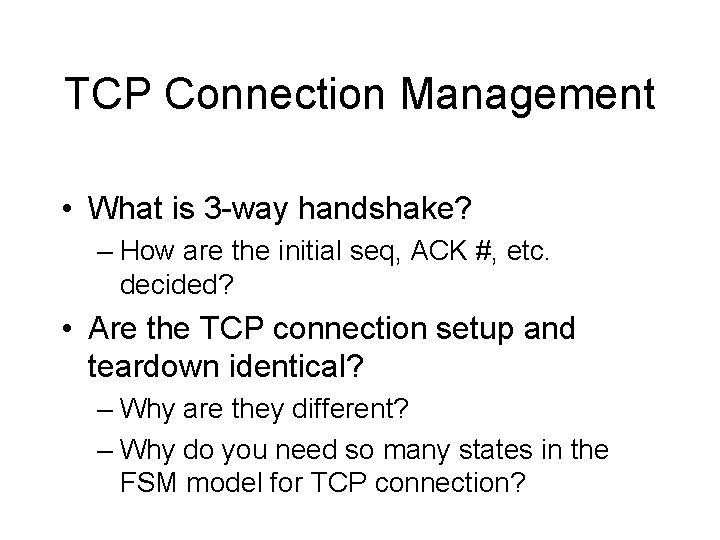 TCP Connection Management

• What is 3-way handshake?
  – How are the initial seq, ACK #, etc. decided?
• Are the TCP connection setup and teardown identical?
  – Why are they different?
  – Why do you need so many states in the FSM model for TCP connection?